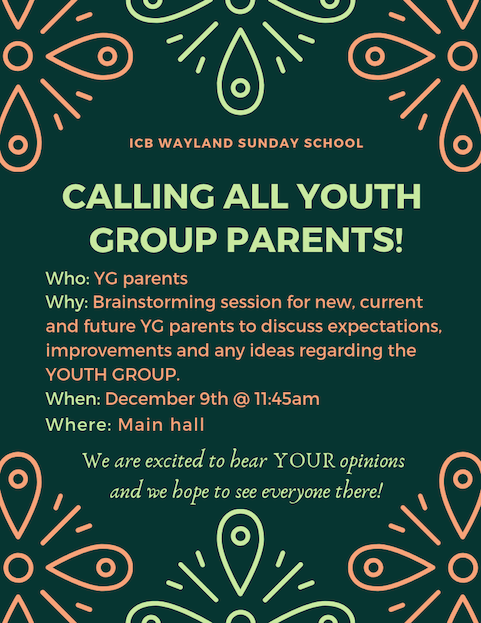 ICB WAYLAND SUNDAY SCHOOL

CALLING ALL YOUTH GROUP PARENTS!

Who: YG parents
Why: Brainstorming session for new, current and future YG parents to discuss expectations, improvements and any ideas regarding the YOUTH GROUP.
When: December 9th @ 11:45am
Where: Main hall

We are excited to hear YOUR opinions and we hope to see everyone there!